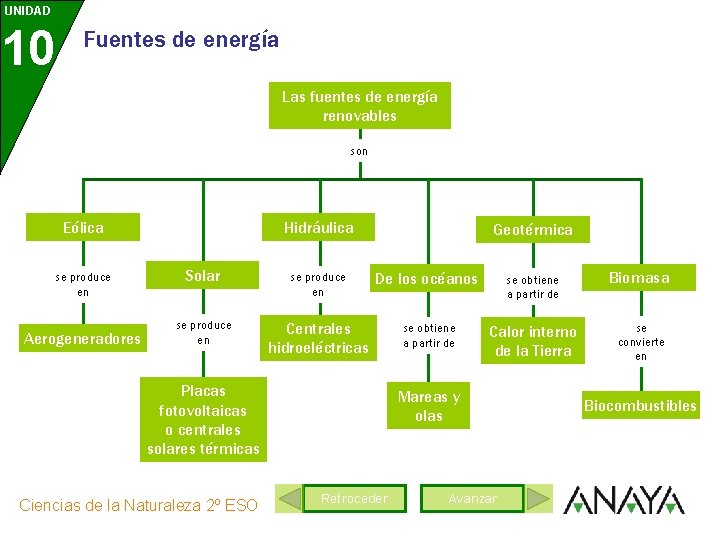 UNIDAD
10
Fuentes de energía

Las fuentes de energía renovables

son

Eólica

se produce en

Aerogeneradores

Solar

se produce en

Placas fotovoltaicas o centrales solares térmicas

Hidráulica

se produce en

Centrales hidroeléctricas

De los océanos

se obtiene a partir de

Mareas y olas

Geotérmica

se obtiene a partir de

Calor interno de la Tierra

Biomasa

se convierte en

Biocombustibles

Ciencias de la Naturaleza 2º ESO

Retroceder

Avanzar

ANAYA